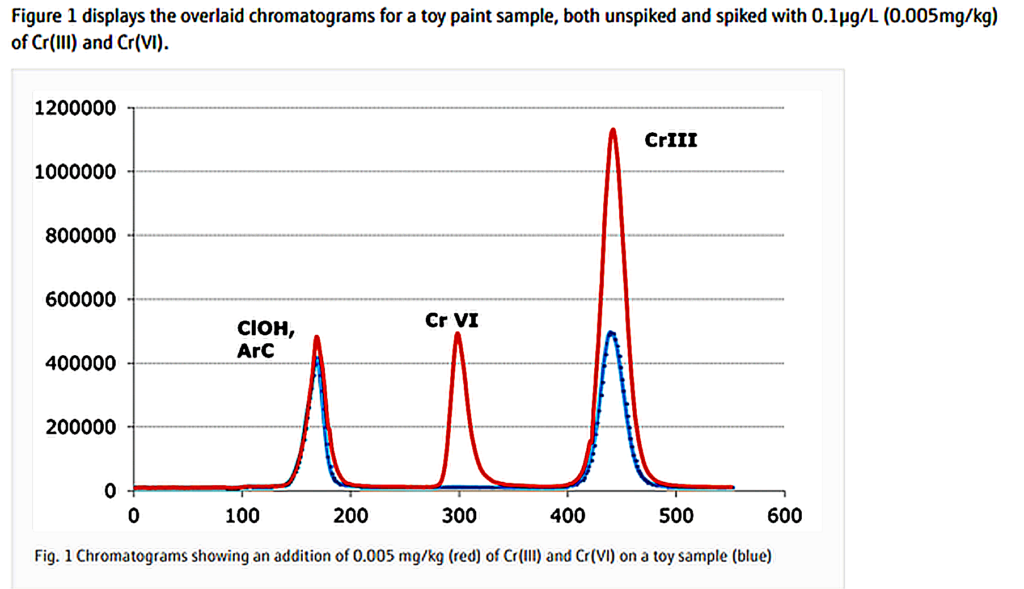 Figure 1 displays the overlaid chromatograms for a toy paint sample, both unspiked and spiked with 0.1μg/L (0.005mg/kg) of Cr(III) and Cr(VI).

1200000
1000000
800000
600000
400000
200000
0

ClOH, ArC

Cr VI

CrIII

0 100 200 300 400 500 600

Fig. 1 Chromatograms showing an addition of 0.005 mg/kg (red) of Cr(III) and Cr(VI) on a toy sample (blue)